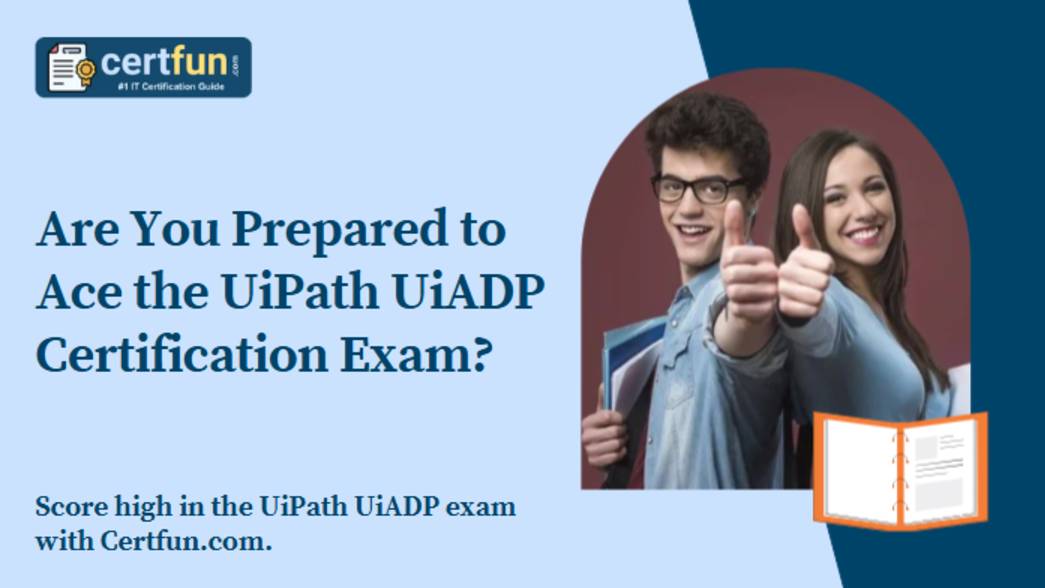 certfun.com
#1 IT Certification Guide

Are You Prepared to Ace the UiPath UiADP Certification Exam?

Score high in the UiPath UiADP exam with Certfun.com.